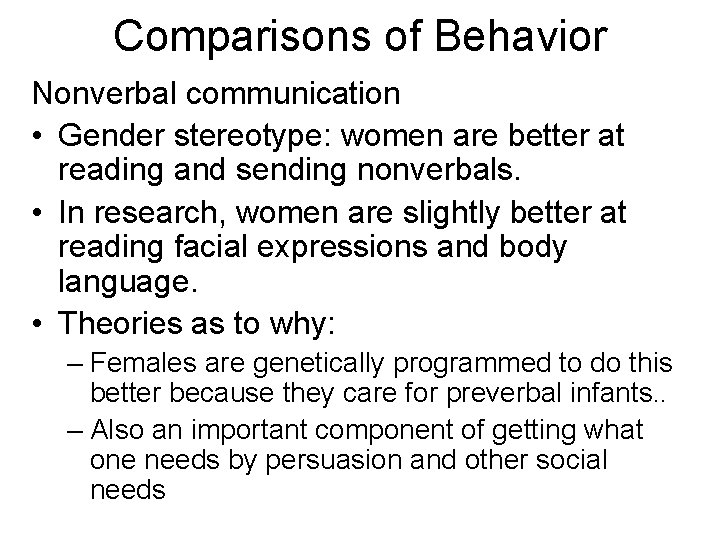 Comparisons of Behavior

Nonverbal communication

• Gender stereotype: women are better at reading and sending nonverbals.

• In research, women are slightly better at reading facial expressions and body language.

• Theories as to why:

– Females are genetically programmed to do this better because they care for preverbal infants..

– Also an important component of getting what one needs by persuasion and other social needs